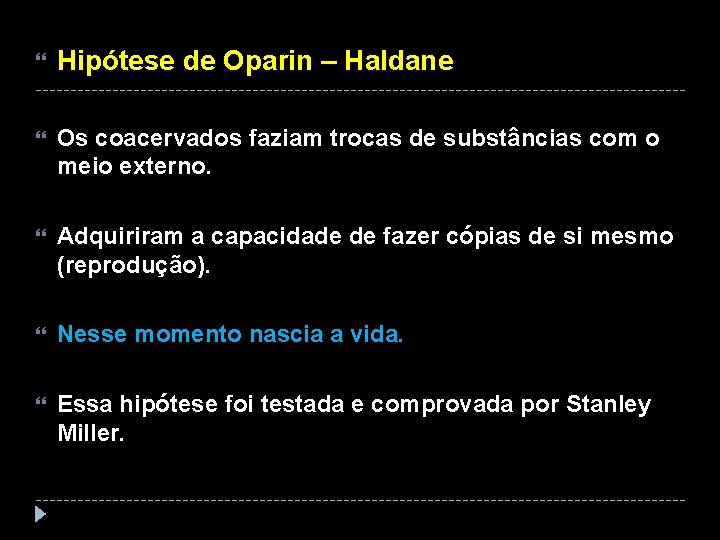 Hipótese de Oparin – Haldane

Os coacervados faziam trocas de substâncias com o meio externo.

Adquiriram a capacidade de fazer cópias de si mesmo (reprodução).

Nesse momento nascia a vida.

Essa hipótese foi testada e comprovada por Stanley Miller.